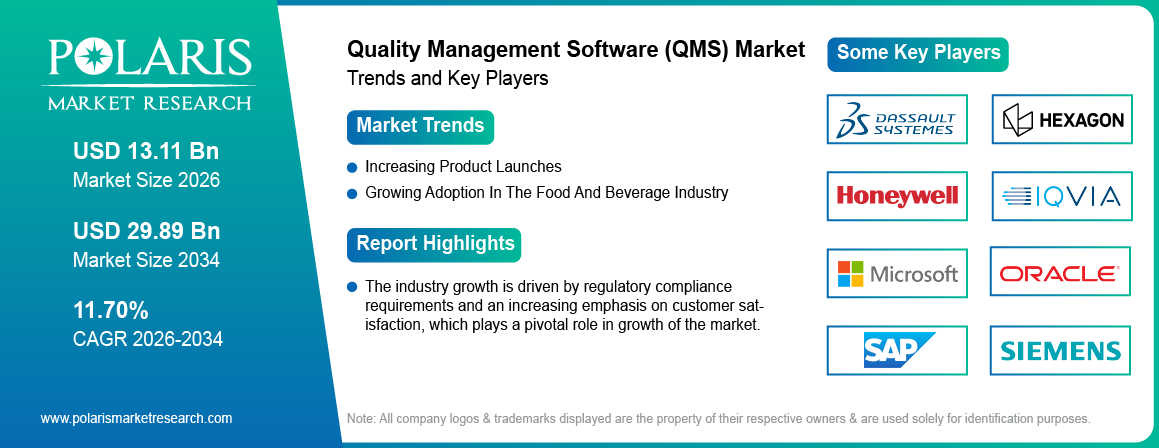 POLARIS
MARKET RESEARCH

USD 13.11 Bn
Market Size 2026

USD 29.89 Bn
Market Size 2034

11.70%
CAGR 2026-2034

www.polarismarketresearch.com

Quality Management Software (QMS) Market
Trends and Key Players

Market Trends

Increasing Product Launches

Growing Adoption In The Food And Beverage Industry

Report Highlights

The industry growth is driven by regulatory compliance requirements and an increasing emphasis on customer satisfaction, which plays a pivotal role in growth of the market.

Some Key Players

DASSAULT SYSTEMES

HEXAGON

Honeywell

IQVIA

Microsoft

ORACLE

SAP

SIEMENS

Note: All company logos & trademarks displayed are the property of their respective owners & are used solely for identification purposes.